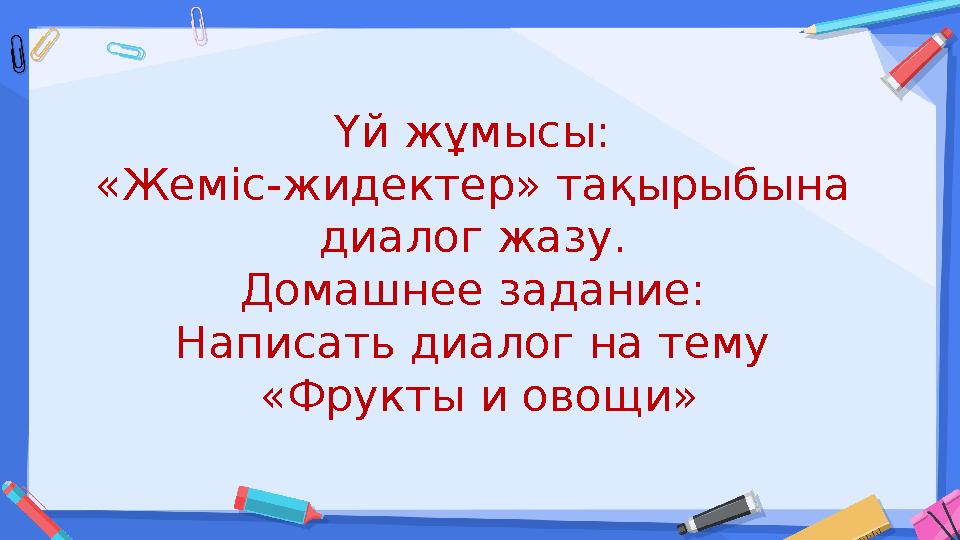 Үй жұмысы:
«Жеміс-жидектер» тақырыбына диалог жазу.
Домашнее задание:
Написать диалог на тему «Фрукты и овощи»